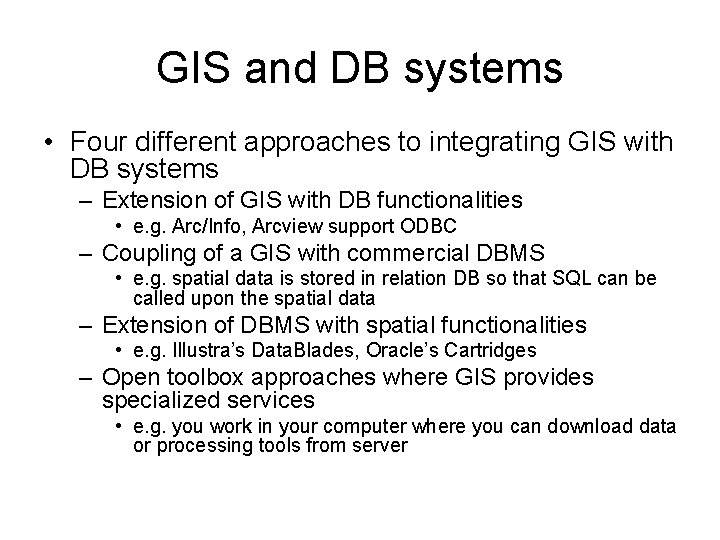 GIS and DB systems

• Four different approaches to integrating GIS with DB systems
– Extension of GIS with DB functionalities
• e.g. Arc/Info, Arcview support ODBC
– Coupling of a GIS with commercial DBMS
• e.g. spatial data is stored in relation DB so that SQL can be called upon the spatial data
– Extension of DBMS with spatial functionalities
• e.g. Illustra's DataBlades, Oracle's Cartridges
– Open toolbox approaches where GIS provides specialized services
• e.g. you work in your computer where you can download data or processing tools from server